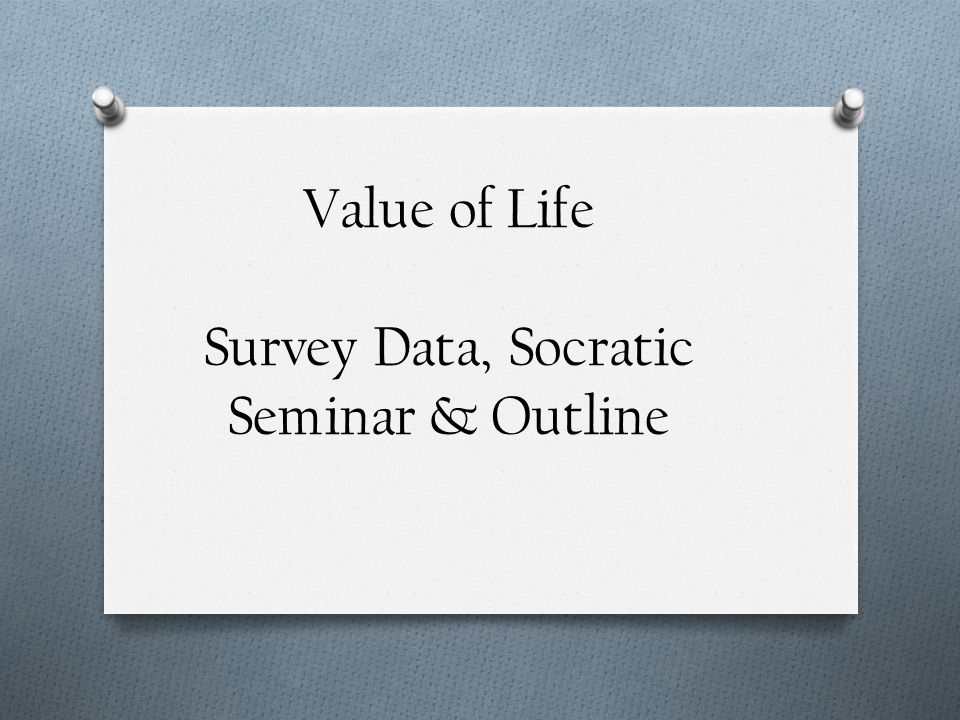 Value of Life

Survey Data, Socratic Seminar & Outline